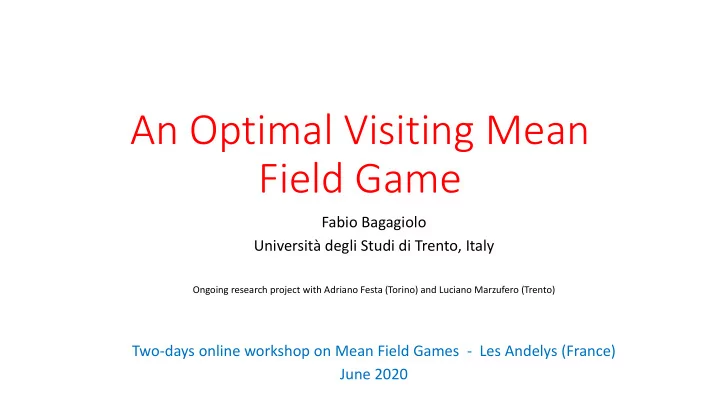 An Optimal Visiting Mean Field Game

Fabio Bagagiolo
Università degli Studi di Trento, Italy

Ongoing research project with Adriano Festa (Torino) and Luciano Marzufero (Trento)

Two-days online workshop on Mean Field Games - Les Andelys (France)
June 2020